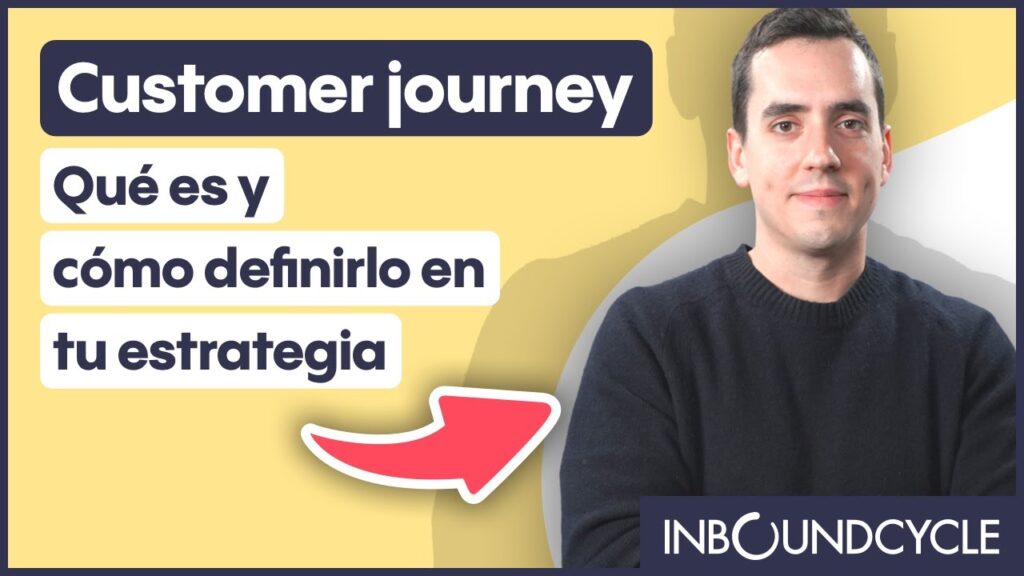 Customer journey

Qué es y cómo definirlo en tu estrategia

INBOUNDCYCLE